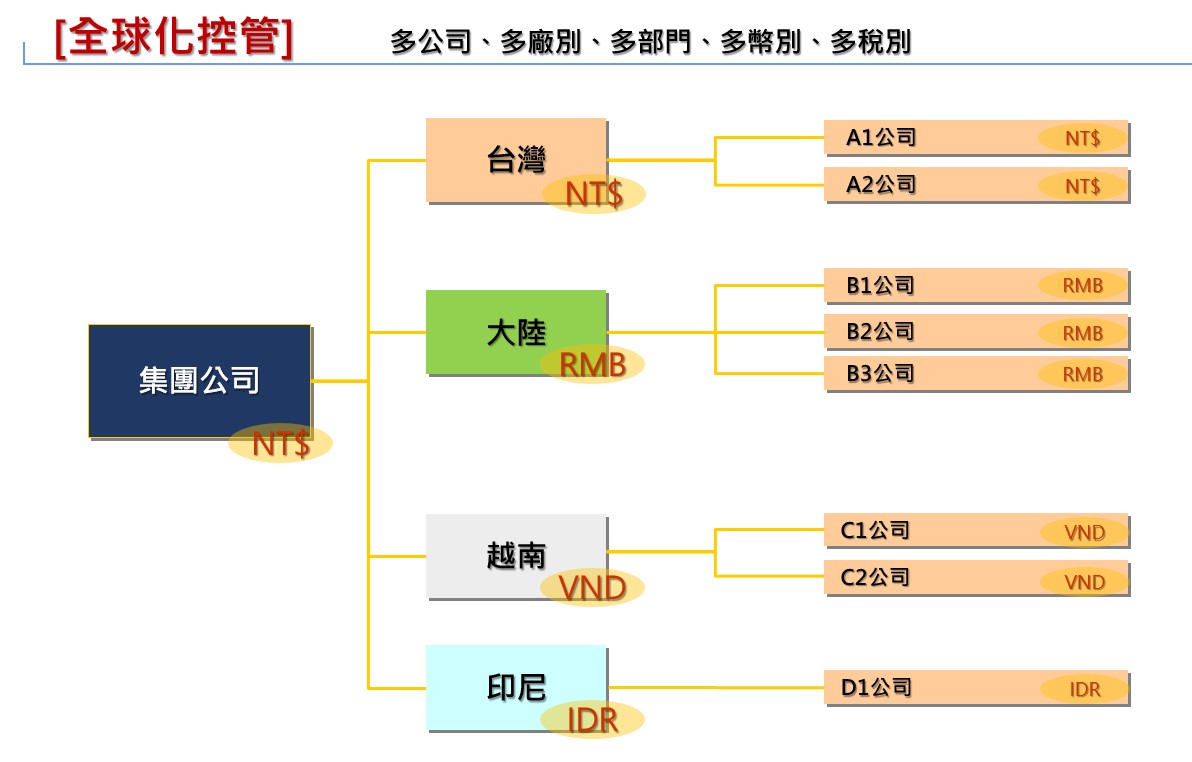 [全球化控管]

多公司、多廠別、多部門、多幣別、多稅別

集團公司
NT$

台灣
NT$

A1公司 NT$
A2公司 NT$

大陸
RMB

B1公司 RMB
B2公司 RMB
B3公司 RMB

越南
VND

C1公司 VND
C2公司 VND

印尼
IDR

D1公司 IDR